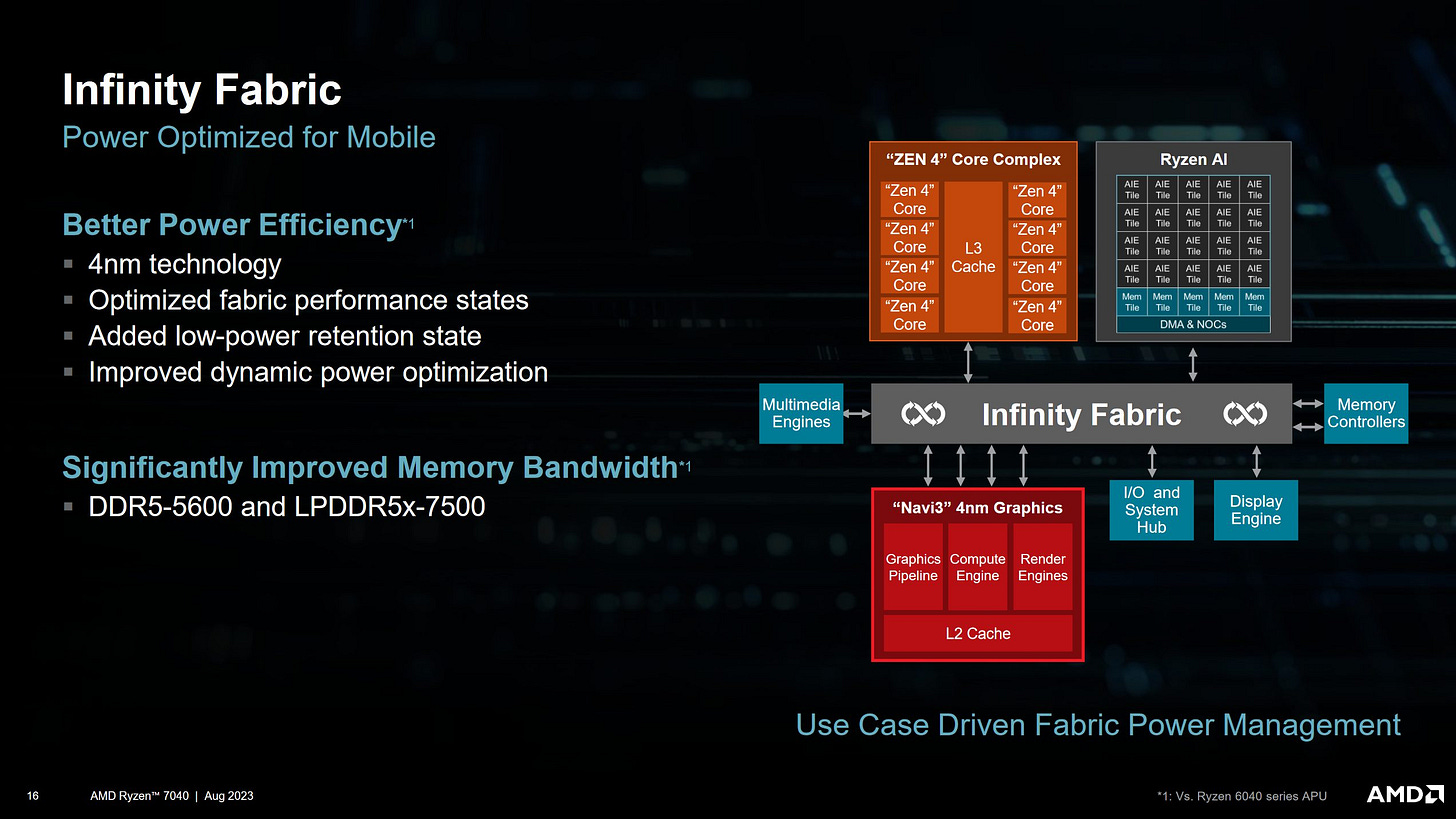 Infinity Fabric
Power Optimized for Mobile

Better Power Efficiency*1
▪ 4nm technology
▪ Optimized fabric performance states
▪ Added low-power retention state
▪ Improved dynamic power optimization

Significantly Improved Memory Bandwidth*1
▪ DDR5-5600 and LPDDR5x-7500

"ZEN 4" Core Complex
"Zen 4" Core
"Zen 4" Core
"Zen 4" Core
"Zen 4" Core
L3 Cache
"Zen 4" Core
"Zen 4" Core
"Zen 4" Core
"Zen 4" Core

Ryzen AI
| AIE Tile | AIE Tile | AIE Tile | AIE Tile | AIE Tile |
|---|---|---|---|---|
| AIE Tile | AIE Tile | AIE Tile | AIE Tile | AIE Tile |
| AIE Tile | AIE Tile | AIE Tile | AIE Tile | AIE Tile |
| AIE Tile | AIE Tile | AIE Tile | AIE Tile | AIE Tile |
| Mem Tile | Mem Tile | Mem Tile | Mem Tile | Mem Tile |
DMA & NOCs

Multimedia Engines
Infinity Fabric
Memory Controllers

"Navi3" 4nm Graphics
Graphics Pipeline
Compute Engine
Render Engines
L2 Cache

I/O and System Hub
Display Engine

Use Case Driven Fabric Power Management

16 AMD Ryzen™ 7040 | Aug 2023
*1: Vs. Ryzen 6040 series APU
AMD